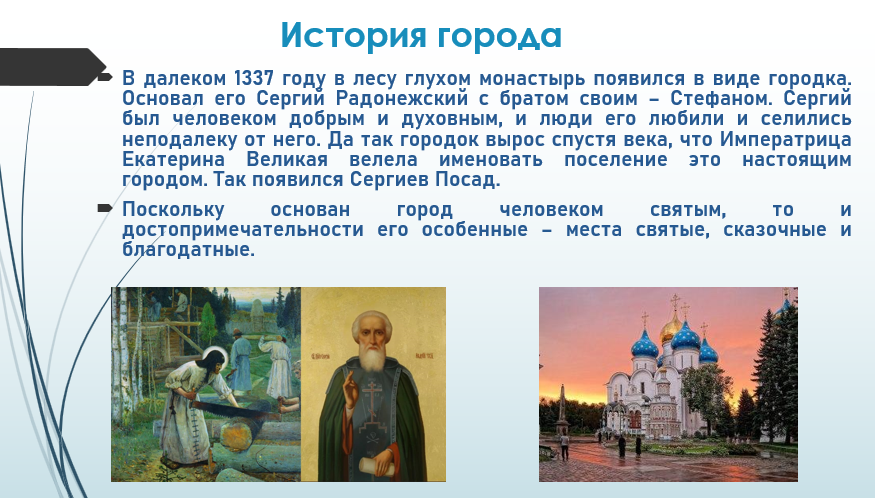 История города

В далеком 1337 году в лесу глухом монастырь появился в виде городка. Основал его Сергий Радонежский с братом своим – Стефаном. Сергий был человеком добрым и духовным, и люди его любили и селились неподалеку от него. Да так городок вырос спустя века, что Императрица Екатерина Великая велела именовать поселение это настоящим городом. Так появился Сергиев Посад.

Поскольку основан город человеком святым, то и достопримечательности его особенные – места святые, сказочные и благодатные.